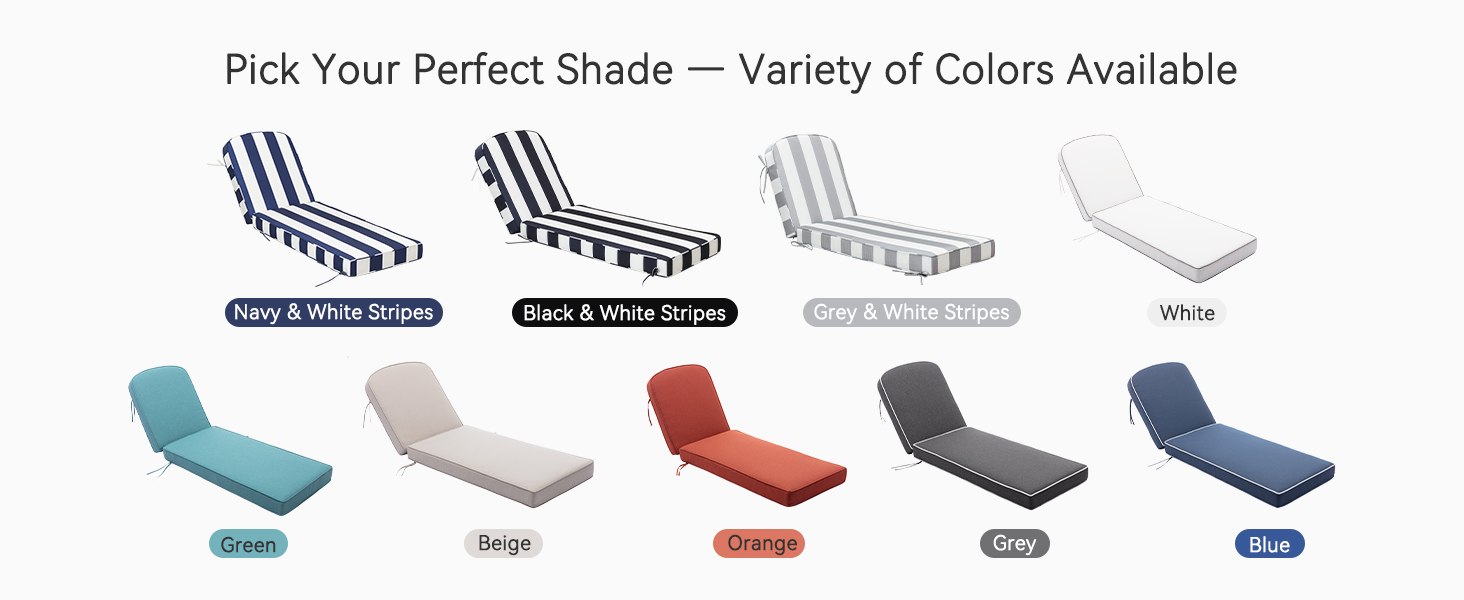 Pick Your Perfect Shade — Variety of Colors Available

Navy & White Stripes

Black & White Stripes

Grey & White Stripes

White

Green

Beige

Orange

Grey

Blue